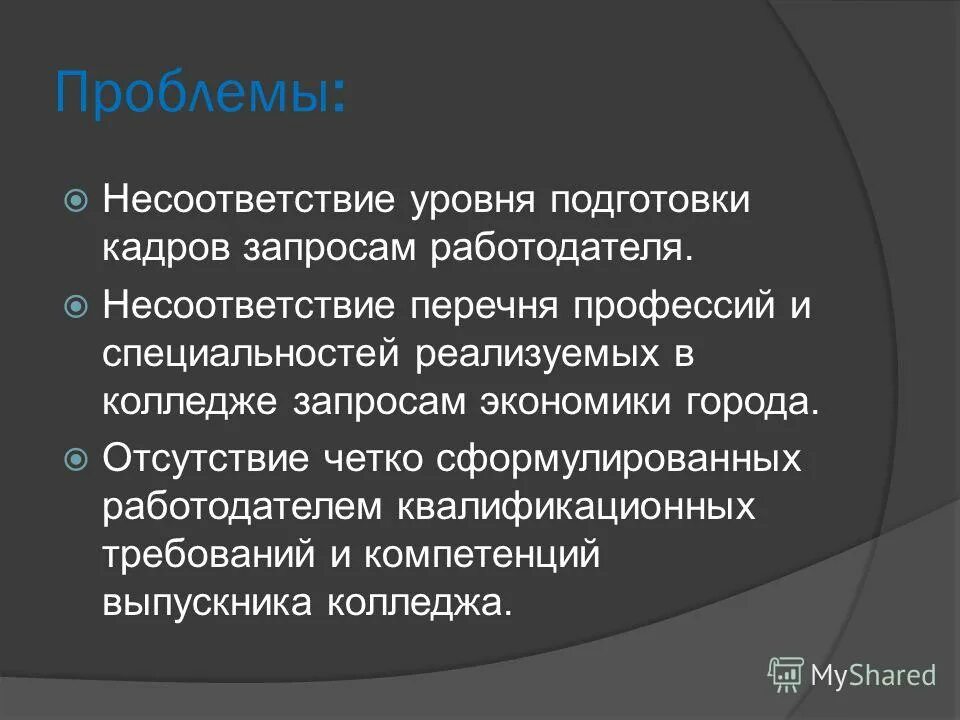 Проблемы:

Несоответствие уровня подготовки кадров запросам работодателя.

Несоответствие перечня профессий и специальностей реализуемых в колледже запросам экономики города.

Отсутствие четко сформулированных работодателем квалификационных требований и компетенций выпускника колледжа.

MyShared